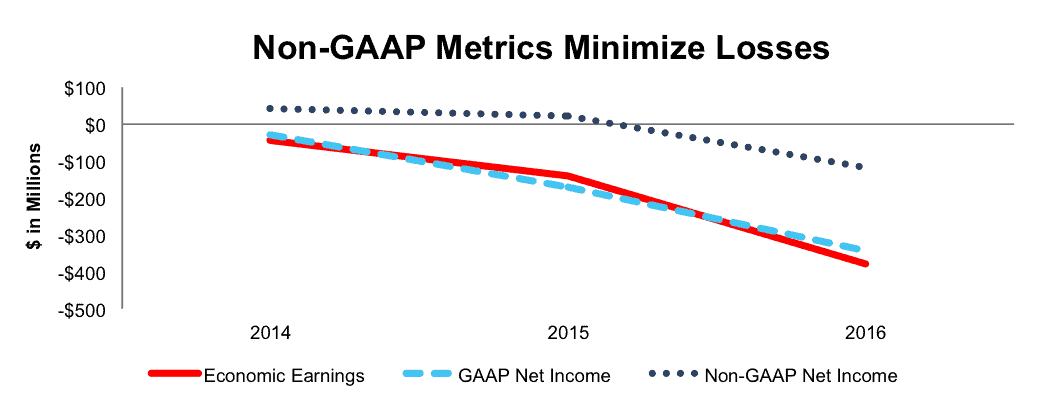 Non-GAAP Metrics Minimize Losses

$ in Millions

$100
$0
-$100
-$200
-$300
-$400
-$500

2014
2015
2016

Economic Earnings
GAAP Net Income
Non-GAAP Net Income